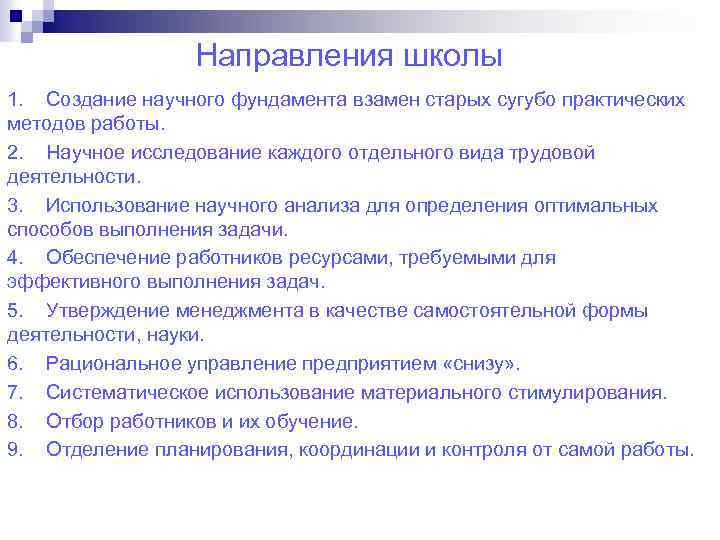 Направления школы

1. Создание научного фундамента взамен старых сугубо практических методов работы.

2. Научное исследование каждого отдельного вида трудовой деятельности.

3. Использование научного анализа для определения оптимальных способов выполнения задачи.

4. Обеспечение работников ресурсами, требуемыми для эффективного выполнения задач.

5. Утверждение менеджмента в качестве самостоятельной формы деятельности, науки.

6. Рациональное управление предприятием «снизу».

7. Систематическое использование материального стимулирования.

8. Отбор работников и их обучение.

9. Отделение планирования, координации и контроля от самой работы.